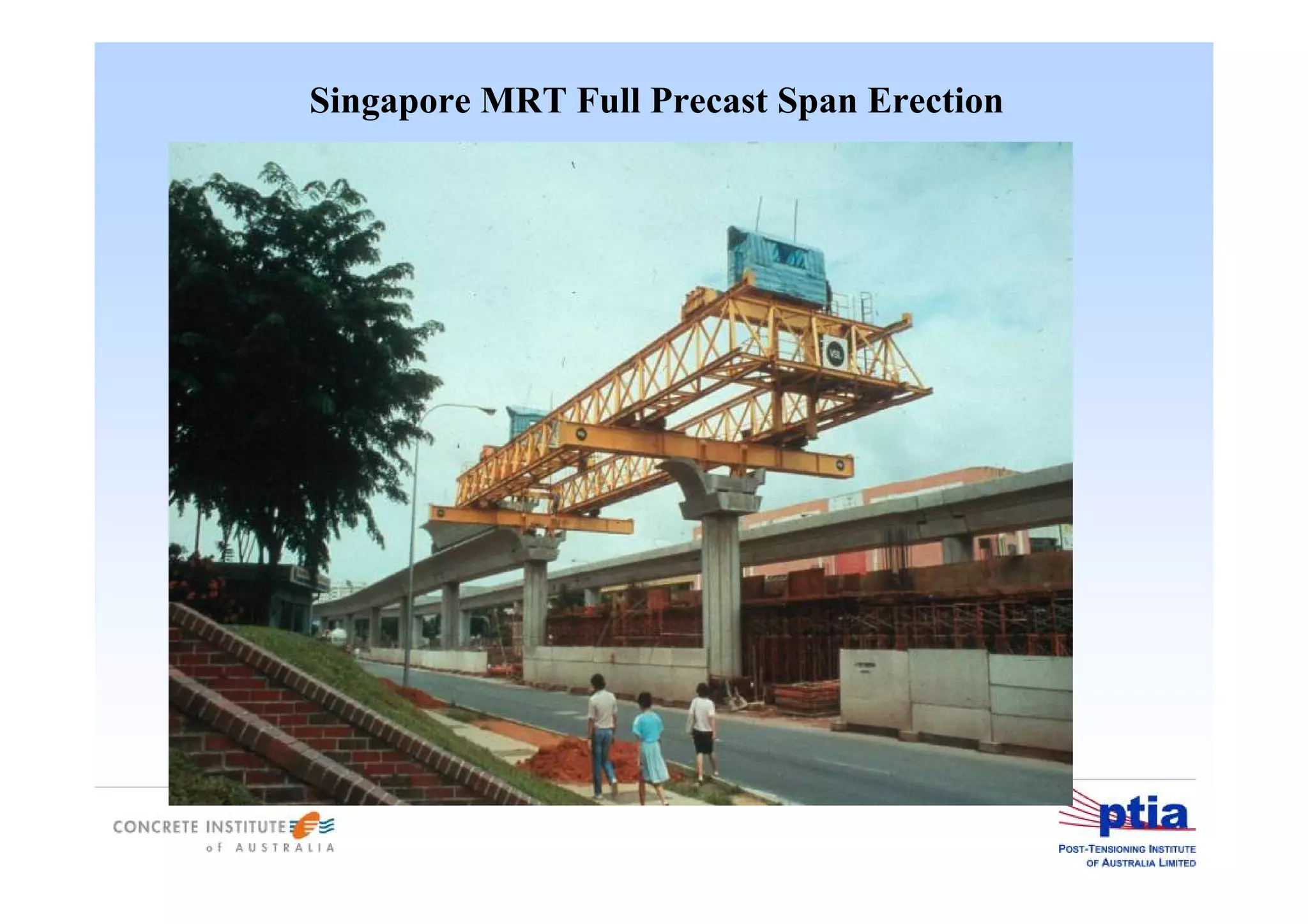 Singapore MRT Full Precast Span Erection

CONCRETE INSTITUTE of AUSTRALIA

ptia
POST-TENSIONING INSTITUTE OF AUSTRALIA LIMITED